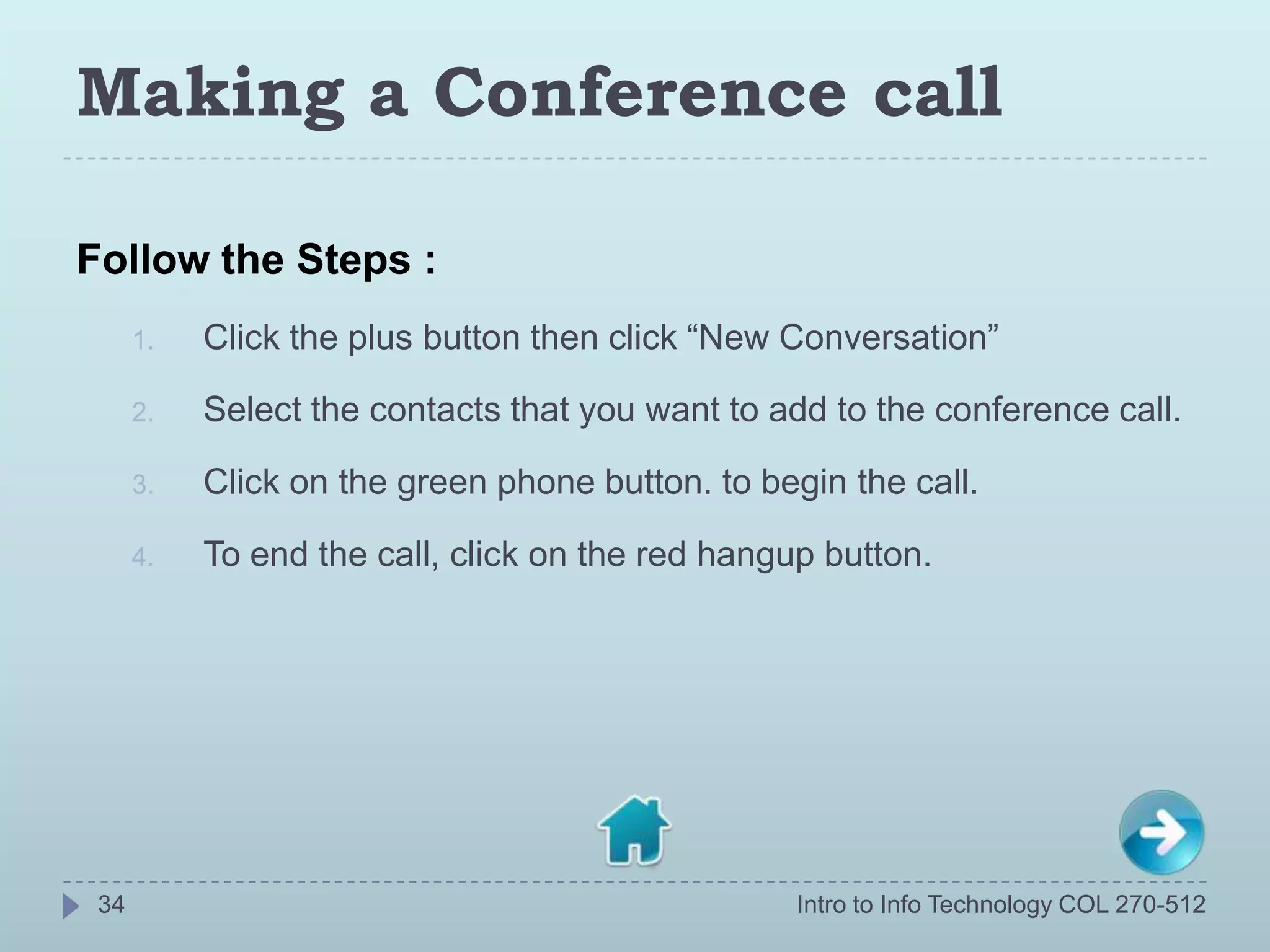 Making a Conference call

Follow the Steps :

1. Click the plus button then click “New Conversation”
2. Select the contacts that you want to add to the conference call.
3. Click on the green phone button. to begin the call.
4. To end the call, click on the red hangup button.

34

Intro to Info Technology COL 270-512